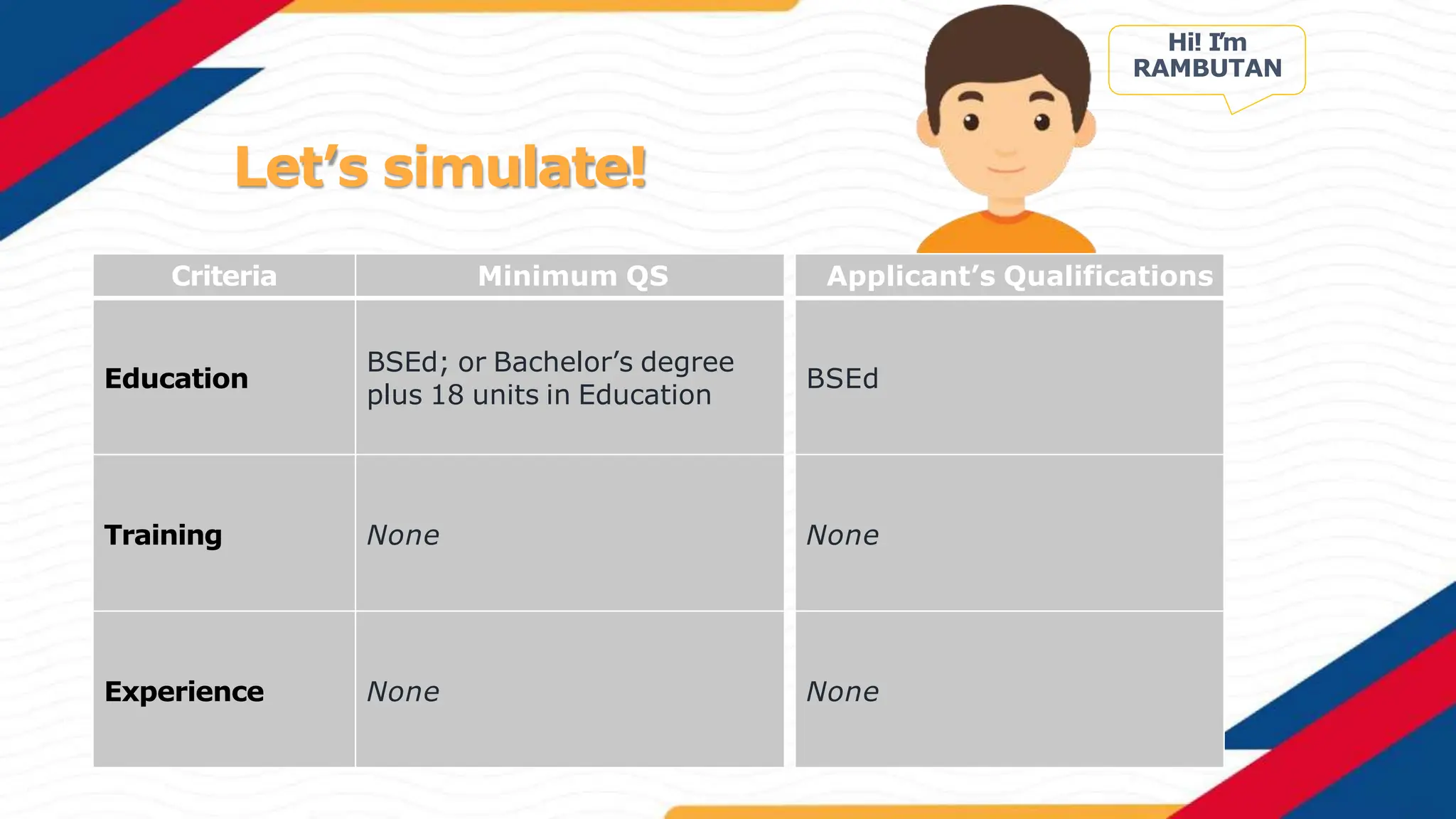 Hi! I'm RAMBUTAN

Let's simulate!

| Criteria | Minimum QS | Applicant's Qualifications |
|---|---|---|
| Education | BSEd; or Bachelor's degree plus 18 units in Education | BSEd |
| Training | None | None |
| Experience | None | None |